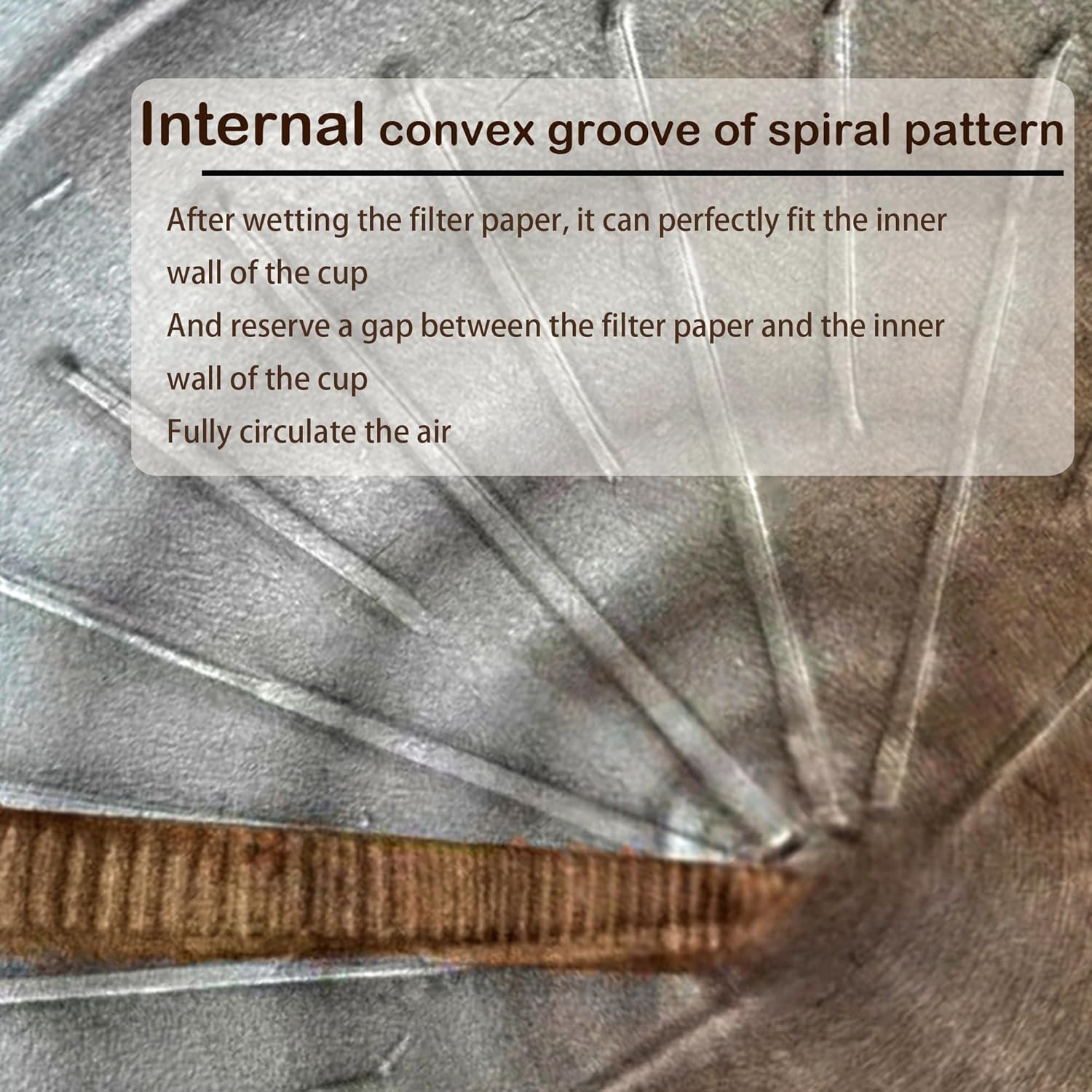 Internal convex groove of spiral pattern

After wetting the filter paper, it can perfectly fit the inner wall of the cup
And reserve a gap between the filter paper and the inner wall of the cup
Fully circulate the air